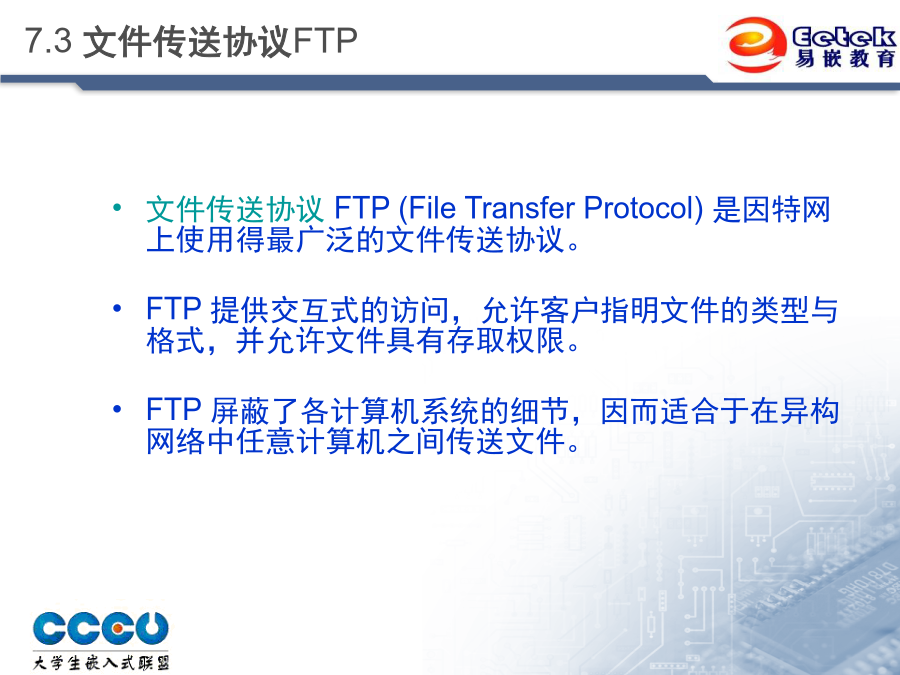 7.3 文件传送协议FTP

Eetek 易嵌教育

• 文件传送协议 FTP (File Transfer Protocol) 是因特网上使用得最广泛的文件传送协议。

• FTP 提供交互式的访问，允许客户指明文件的类型与格式，并允许文件具有存取权限。

• FTP 屏蔽了各计算机系统的细节，因而适合于在异构网络中任意计算机之间传送文件。

CCCU
大学生嵌入式联盟